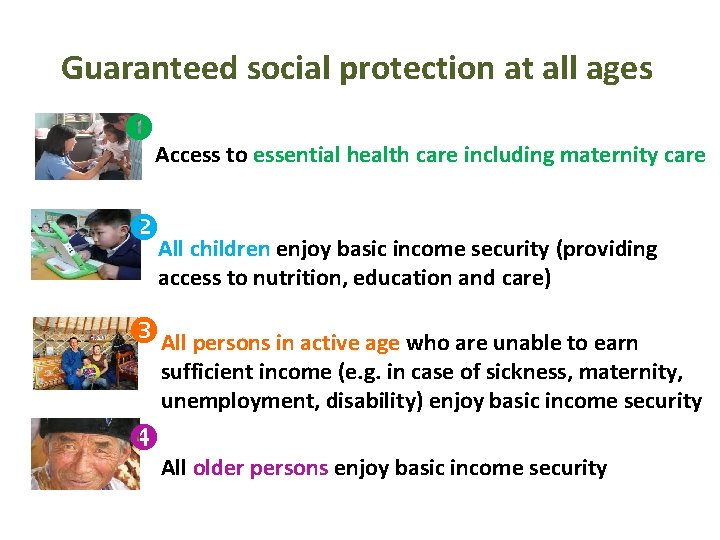 Guaranteed social protection at all ages

1 Access to essential health care including maternity care

2 All children enjoy basic income security (providing access to nutrition, education and care)

3 All persons in active age who are unable to earn sufficient income (e.g. in case of sickness, maternity, unemployment, disability) enjoy basic income security

4 All older persons enjoy basic income security